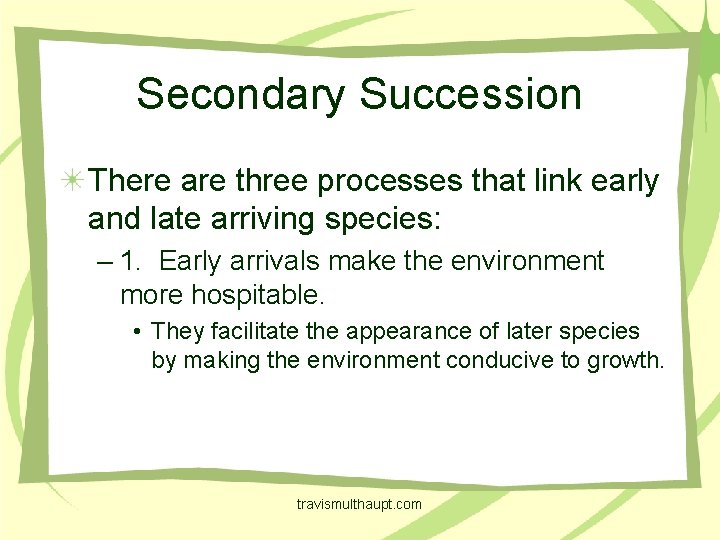 Secondary Succession

There are three processes that link early and late arriving species:

– 1. Early arrivals make the environment more hospitable.

• They facilitate the appearance of later species by making the environment conducive to growth.

travismulthaupt.com